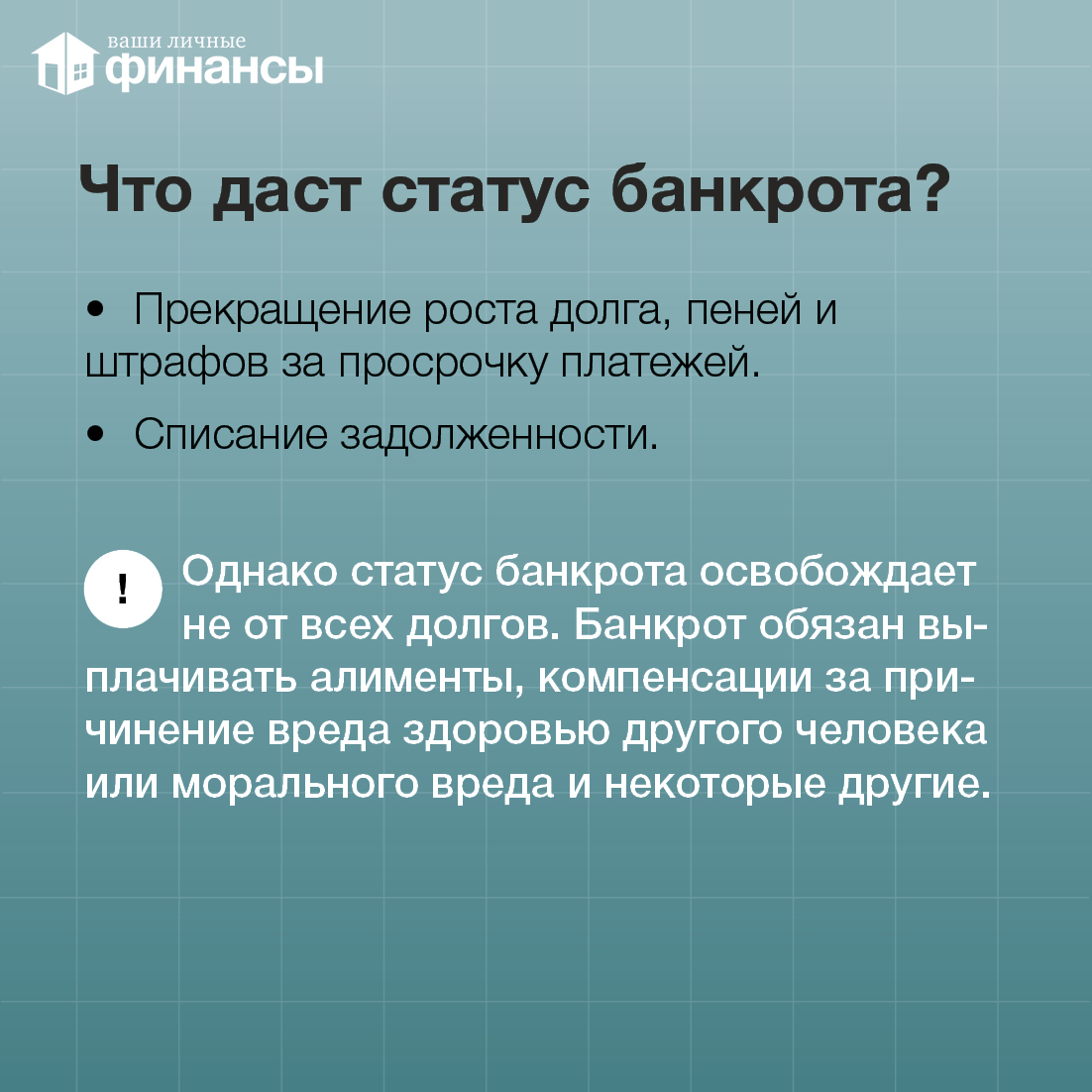 ваши личные
финансы

Что даст статус банкрота?

• Прекращение роста долга, пеней и штрафов за просрочку платежей.

• Списание задолженности.

! Однако статус банкрота освобождает не от всех долгов. Банкрот обязан выплачивать алименты, компенсации за причинение вреда здоровью другого человека или морального вреда и некоторые другие.